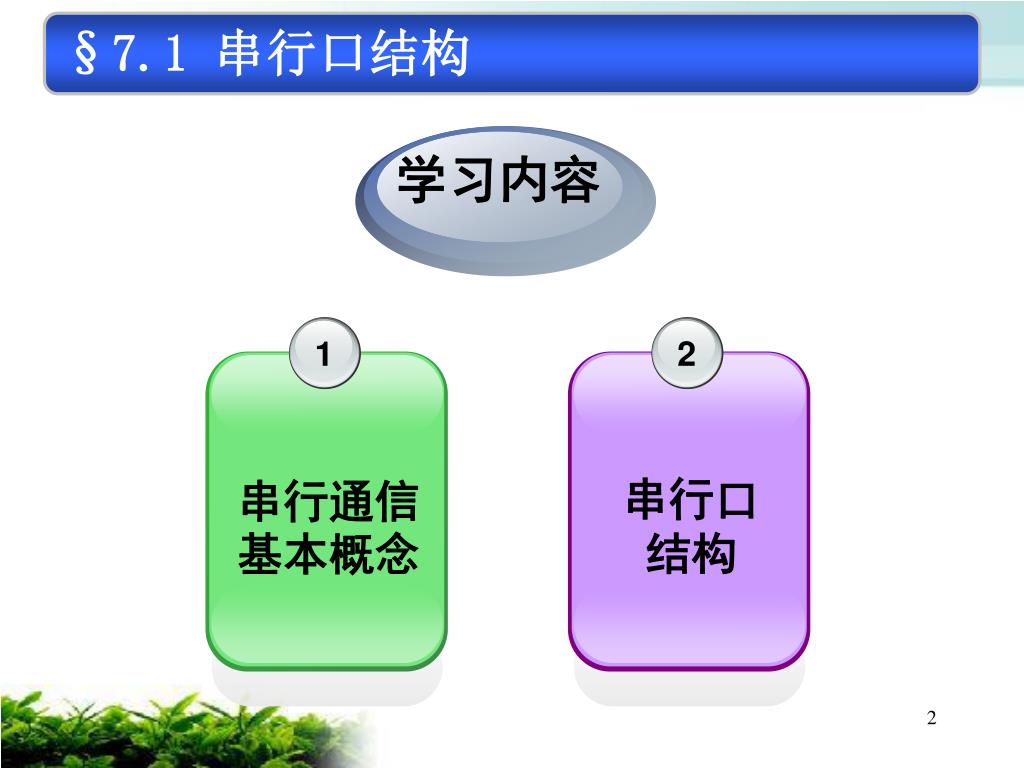 §7.1 串行口结构

学习内容

1

串行通信基本概念

2

串行口结构

2